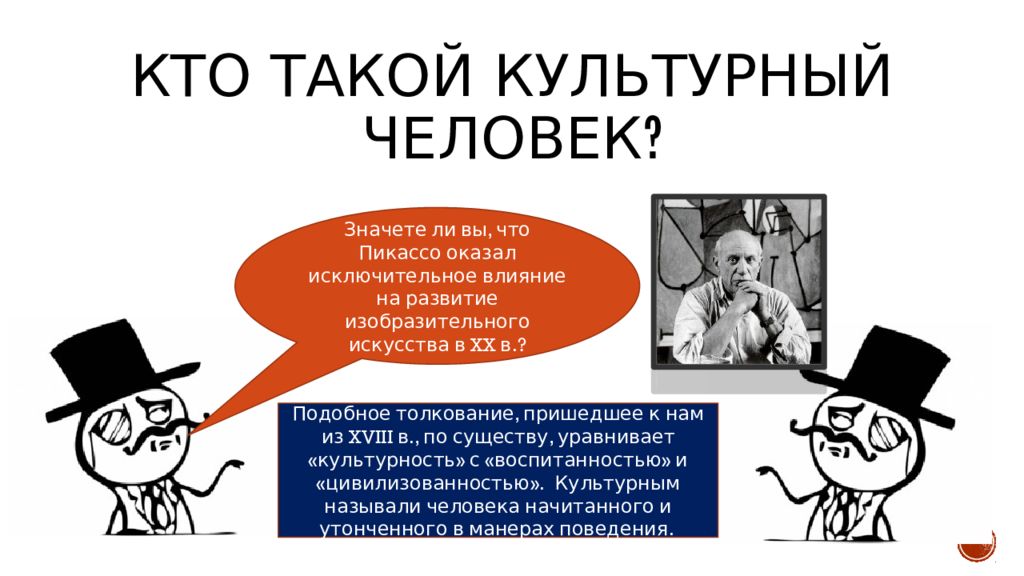 КТО ТАКОЙ КУЛЬТУРНЫЙ ЧЕЛОВЕК?

Значете ли вы, что Пикассо оказал исключительное влияние на развитие изобразительного искусства в XX в.?

Подобное толкование, пришедшее к нам из XVIII в., по существу, уравнивает «культурность» с «воспитанностью» и «цивилизованностью». Культурным называли человека начитанного и утонченного в манерах поведения.